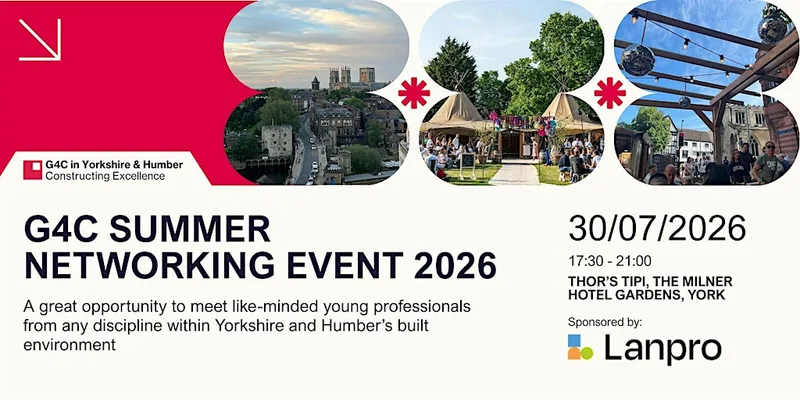 G4C in Yorkshire & Humber
Constructing Excellence

G4C SUMMER NETWORKING EVENT 2026

A great opportunity to meet like-minded young professionals from any discipline within Yorkshire and Humber's built environment

30/07/2026

17:30 - 21:00

THOR'S TIPI, THE MILNER HOTEL GARDENS, YORK

Sponsored by:

Lanpro